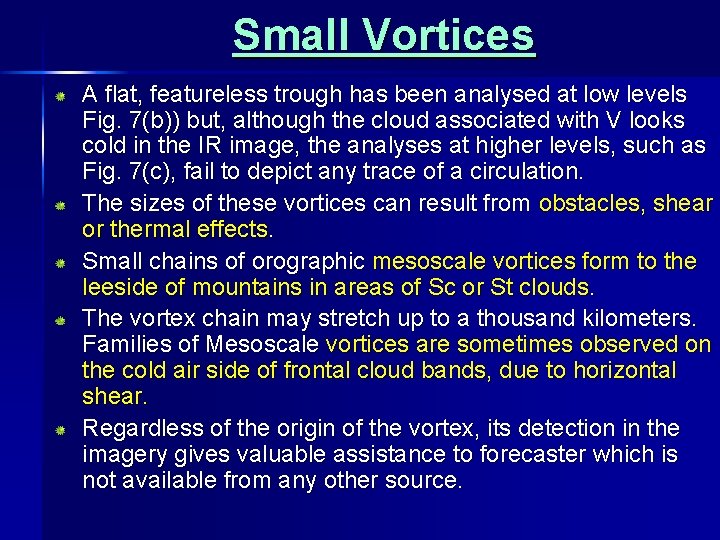 Small Vortices

A flat, featureless trough has been analysed at low levels Fig. 7(b)) but, although the cloud associated with V looks cold in the IR image, the analyses at higher levels, such as Fig. 7(c), fail to depict any trace of a circulation.

The sizes of these vortices can result from obstacles, shear or thermal effects.

Small chains of orographic mesoscale vortices form to the leeside of mountains in areas of Sc or St clouds.

The vortex chain may stretch up to a thousand kilometers. Families of Mesoscale vortices are sometimes observed on the cold air side of frontal cloud bands, due to horizontal shear.

Regardless of the origin of the vortex, its detection in the imagery gives valuable assistance to forecaster which is not available from any other source.